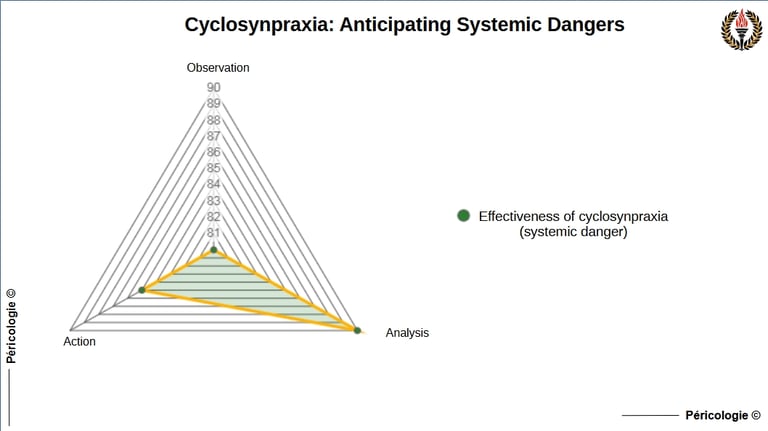 Cyclosynpraxia: Anticipating Systemic Dangers

Observation

90
89
88
87
86
85
84
83
82
81

Action

Analysis

Effectiveness of cyclosynpraxia (systemic danger)

Péricologie ©

Péricologie ©